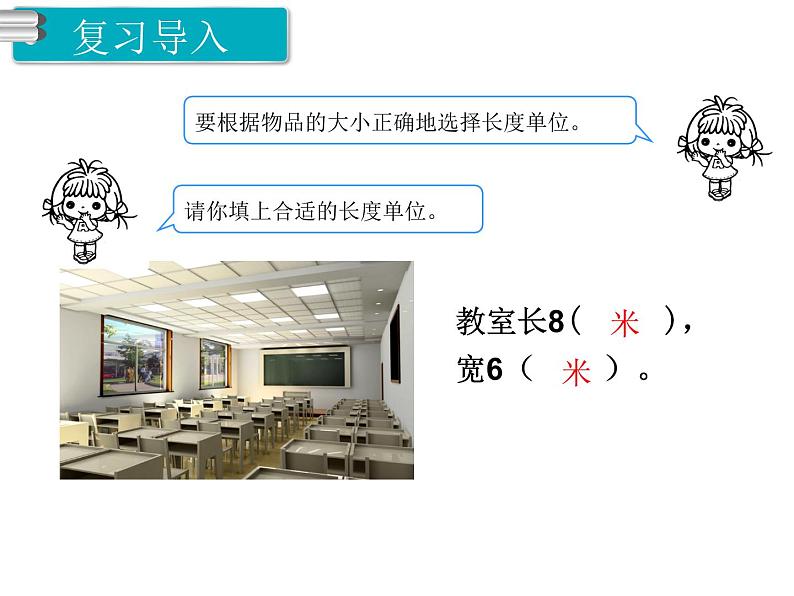 复习导入

要根据物品的大小正确地选择长度单位。

请你填上合适的长度单位。

教室长8（ 米 ），
宽6（ 米 ）。